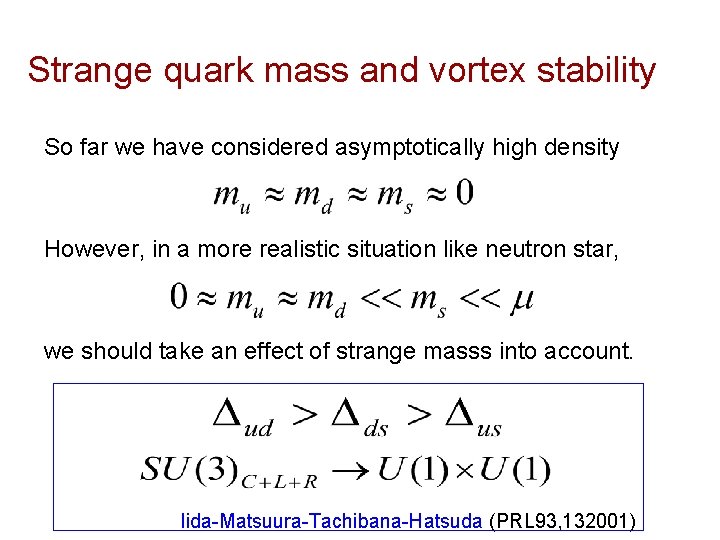 Strange quark mass and vortex stability

So far we have considered asymptotically high density

$m_u \approx m_d \approx m_s \approx 0$

However, in a more realistic situation like neutron star,

$0 \approx m_u \approx m_d << m_s << \mu$

we should take an effect of strange masss into account.

$\Delta_{ud} > \Delta_{ds} > \Delta_{us}$

$SU(3)_{C+L+R} \rightarrow U(1) \times U(1)$

Iida-Matsuura-Tachibana-Hatsuda (PRL93,132001)